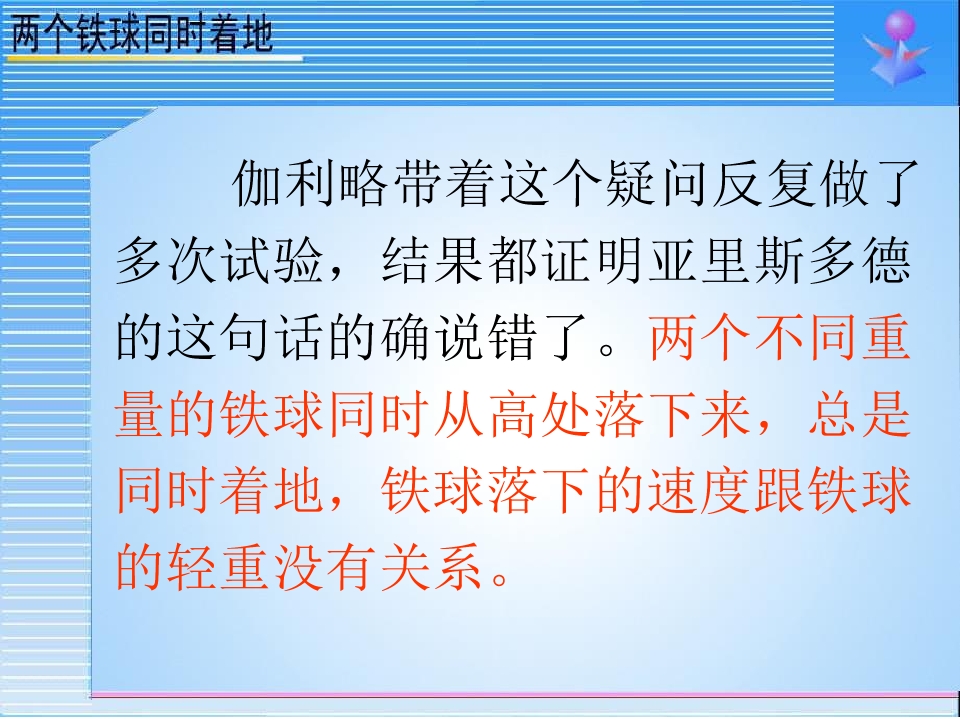 两个铁球同时着地

伽利略带着这个疑问反复做了多次试验，结果都证明亚里斯多德的这句话的确说错了。两个不同重量的铁球同时从高处落下来，总是同时着地，铁球落下的速度跟铁球的轻重没有关系。